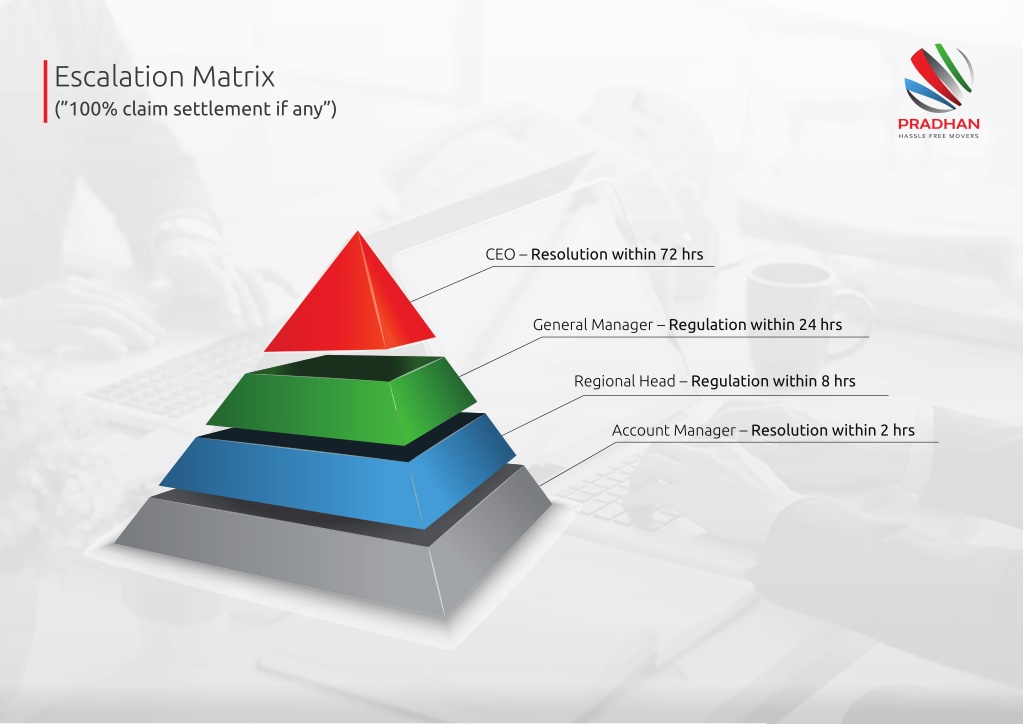 Escalation Matrix
("100% claim settlement if any")

PRADHAN
HASSLE FREE MOVERS

CEO – Resolution within 72 hrs

General Manager – Regulation within 24 hrs

Regional Head – Regulation within 8 hrs

Account Manager – Resolution within 2 hrs